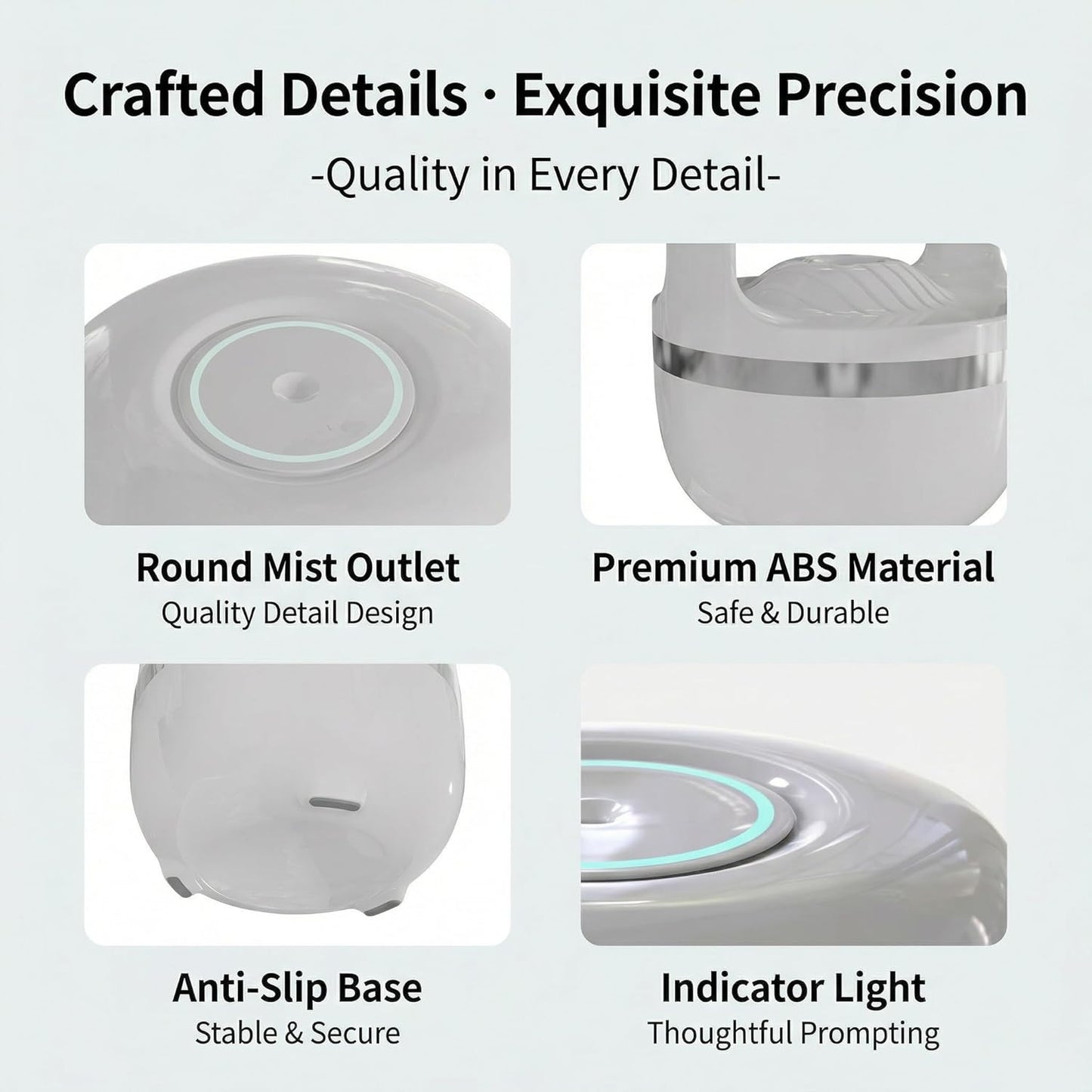 Crafted Details · Exquisite Precision

-Quality in Every Detail-

Round Mist Outlet
Quality Detail Design

Premium ABS Material
Safe & Durable

Anti-Slip Base
Stable & Secure

Indicator Light
Thoughtful Prompting